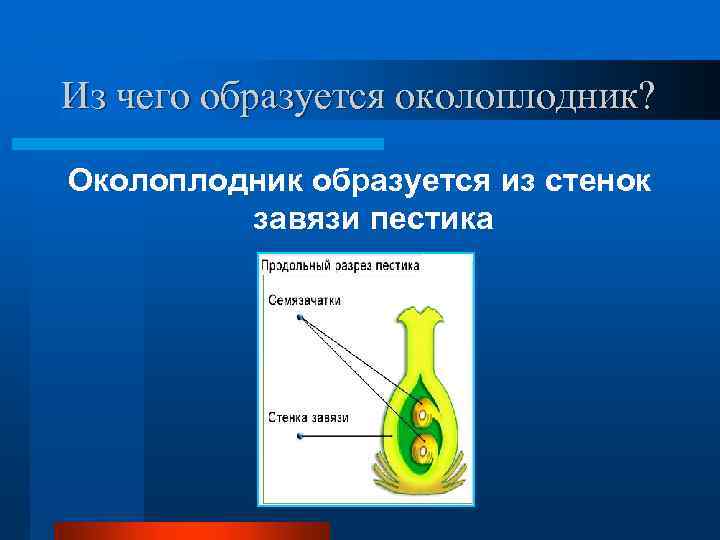 Из чего образуется околоплодник?

Околоплодник образуется из стенок завязи пестика

Продольный разрез пестика

Семязачатки

Стенка завязи